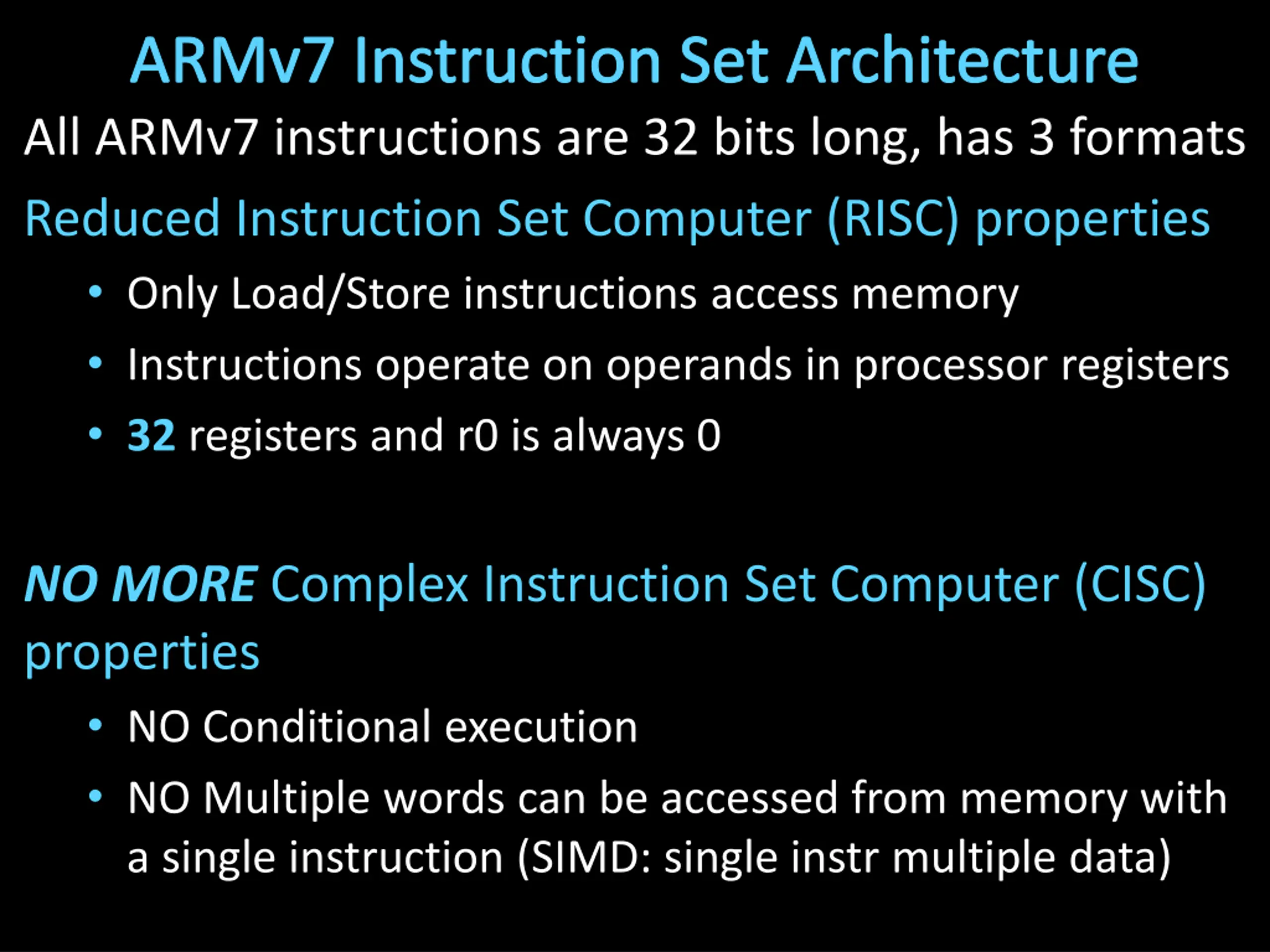 ARMv7 Instruction Set Architecture

All ARMv7 instructions are 32 bits long, has 3 formats

Reduced Instruction Set Computer (RISC) properties

• Only Load/Store instructions access memory
• Instructions operate on operands in processor registers
• 32 registers and r0 is always 0

NO MORE Complex Instruction Set Computer (CISC) properties

• NO Conditional execution
• NO Multiple words can be accessed from memory with a single instruction (SIMD: single instr multiple data)